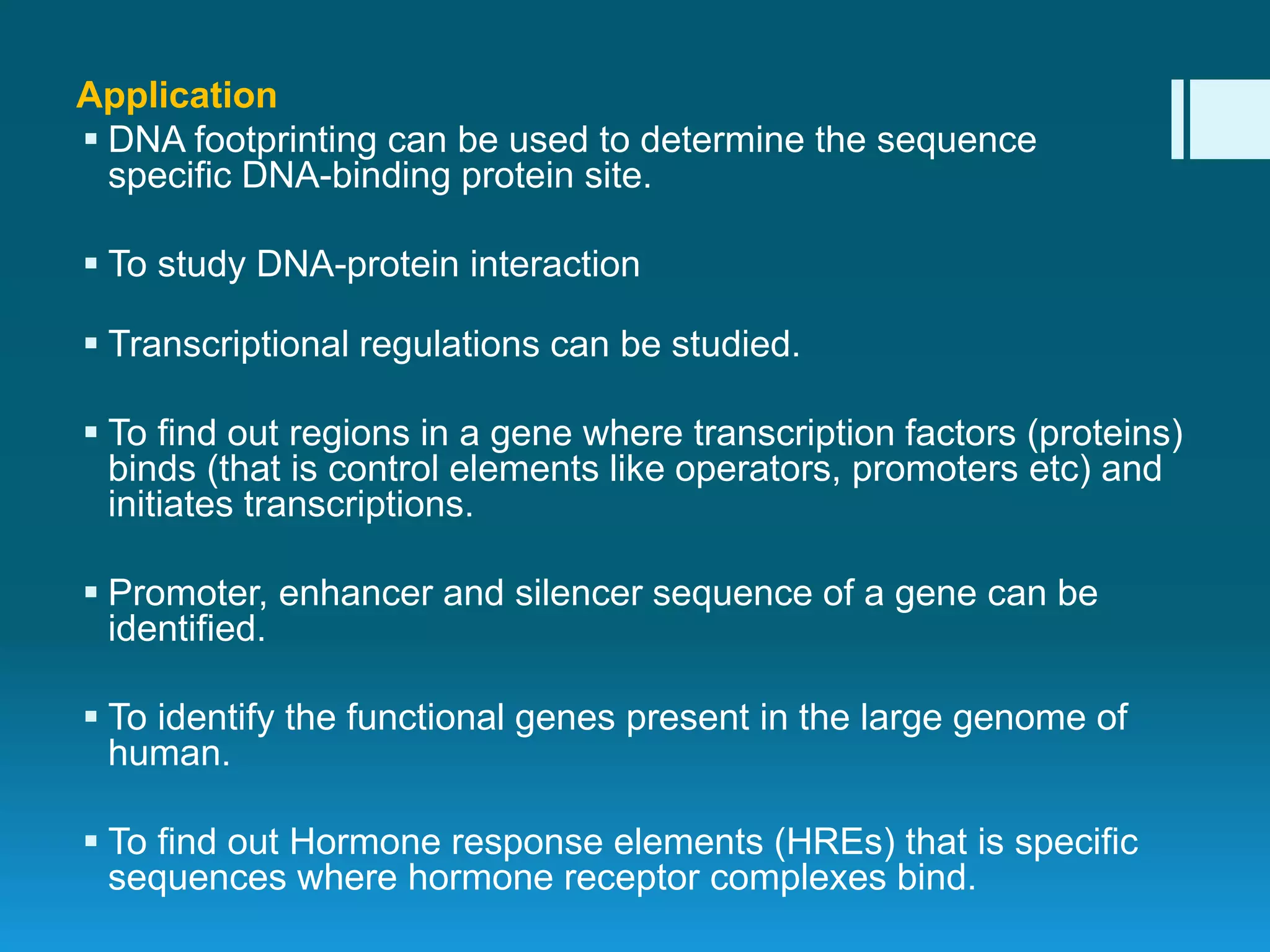 Application

▪ DNA footprinting can be used to determine the sequence specific DNA-binding protein site.

▪ To study DNA-protein interaction

▪ Transcriptional regulations can be studied.

▪ To find out regions in a gene where transcription factors (proteins) binds (that is control elements like operators, promoters etc) and initiates transcriptions.

▪ Promoter, enhancer and silencer sequence of a gene can be identified.

▪ To identify the functional genes present in the large genome of human.

▪ To find out Hormone response elements (HREs) that is specific sequences where hormone receptor complexes bind.